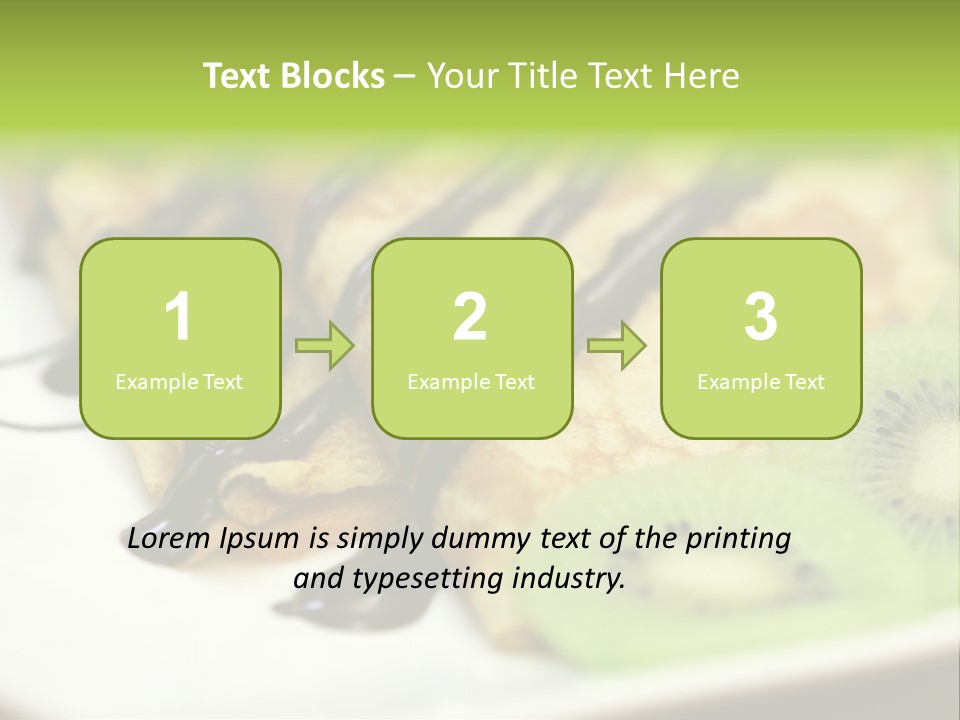 Text Blocks – Your Title Text Here

1
Example Text

2
Example Text

3
Example Text

Lorem Ipsum is simply dummy text of the printing and typesetting industry.